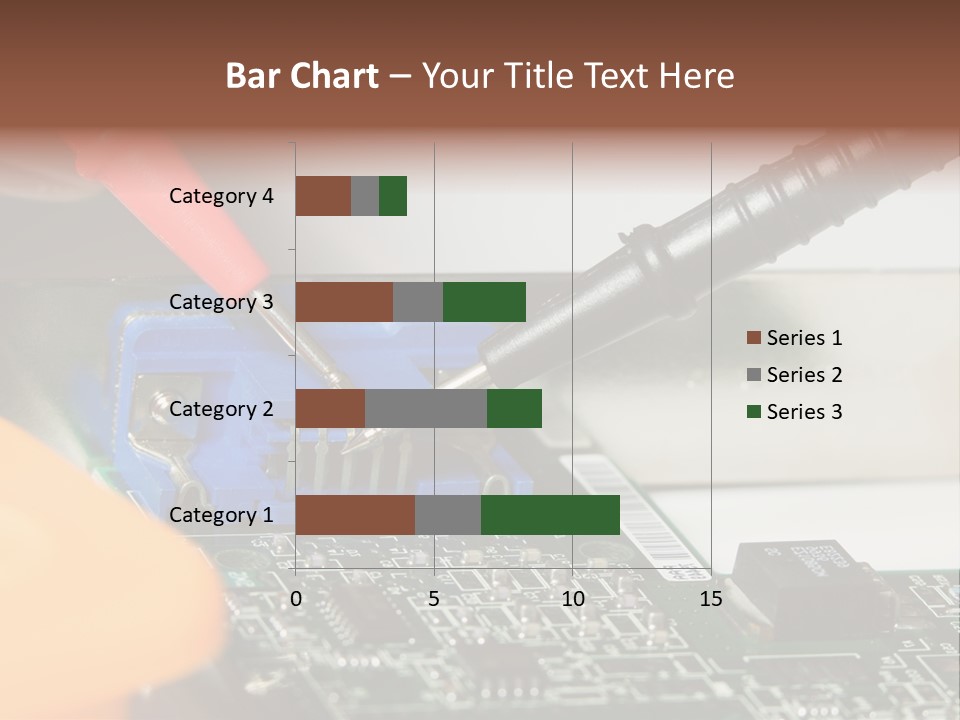 Bar Chart – Your Title Text Here

Category 4
Category 3
Category 2
Category 1

0
5
10
15

Series 1
Series 2
Series 3